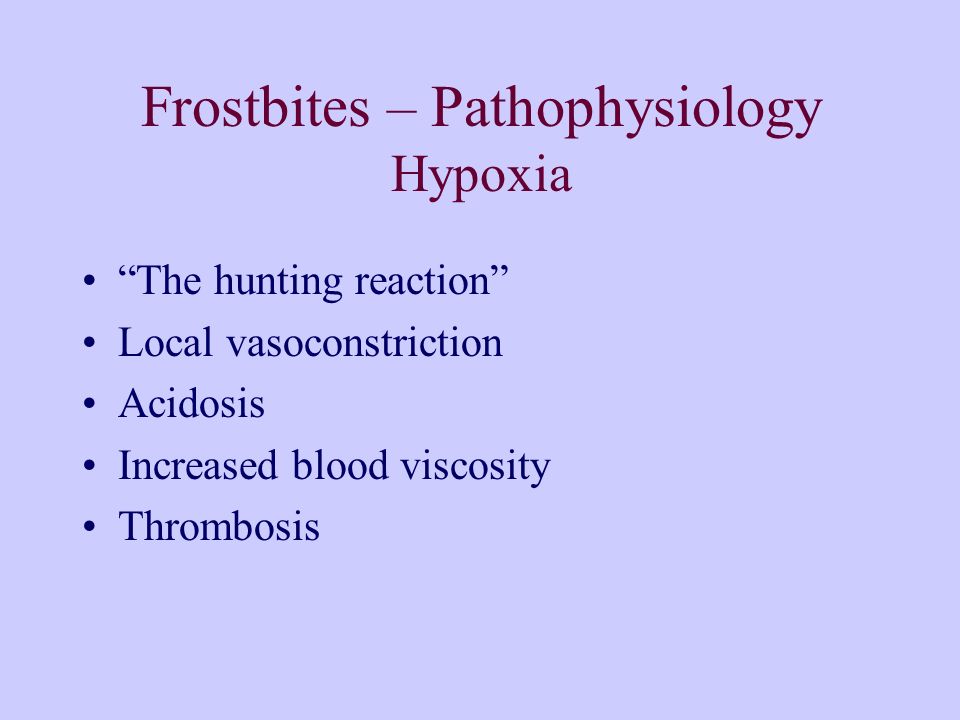 Frostbites – Pathophysiology
Hypoxia

• “The hunting reaction”
• Local vasoconstriction
• Acidosis
• Increased blood viscosity
• Thrombosis